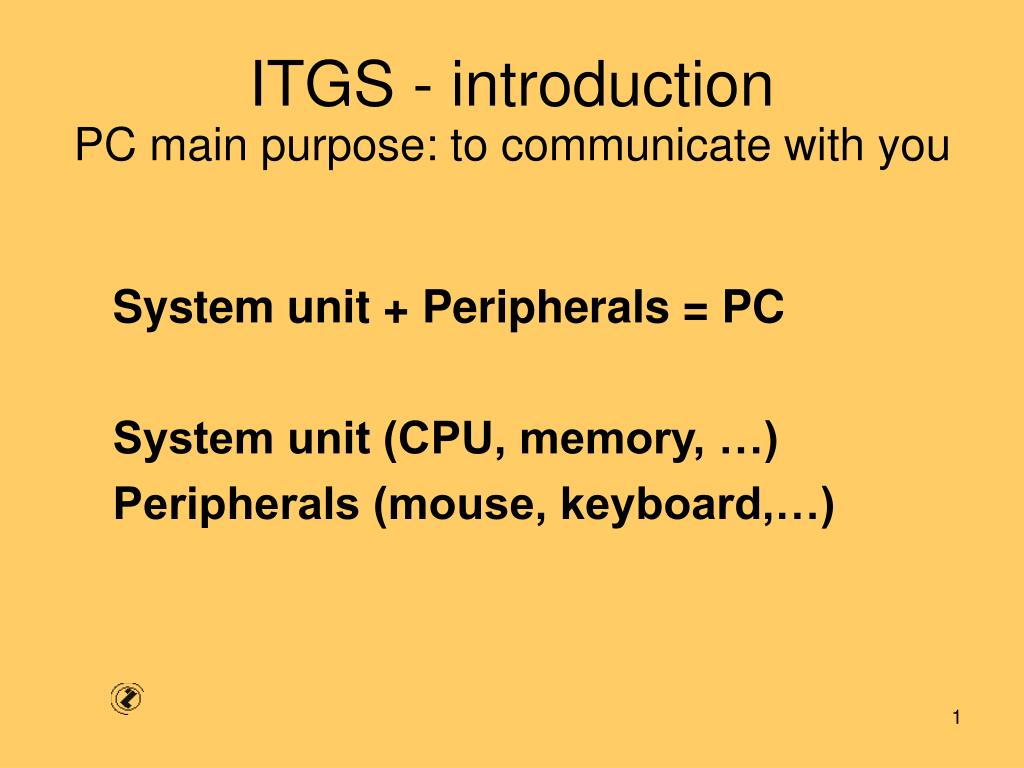 ITGS - introduction
PC main purpose: to communicate with you

System unit + Peripherals = PC

System unit (CPU, memory, …)
Peripherals (mouse, keyboard,…)

1